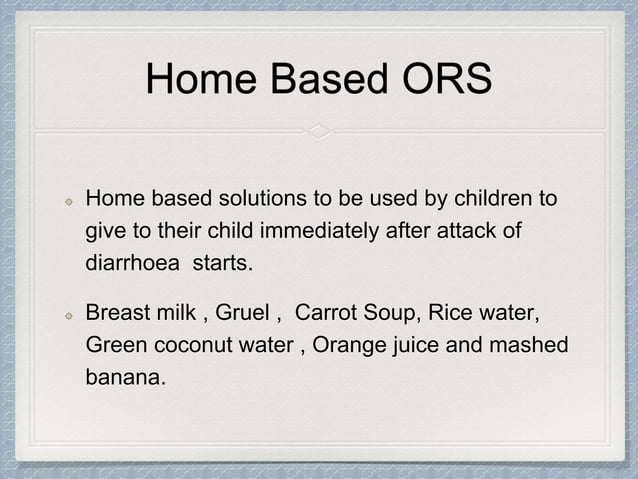 Home Based ORS

Home based solutions to be used by children to give to their child immediately after attack of diarrhoea starts.

Breast milk , Gruel , Carrot Soup, Rice water, Green coconut water , Orange juice and mashed banana.